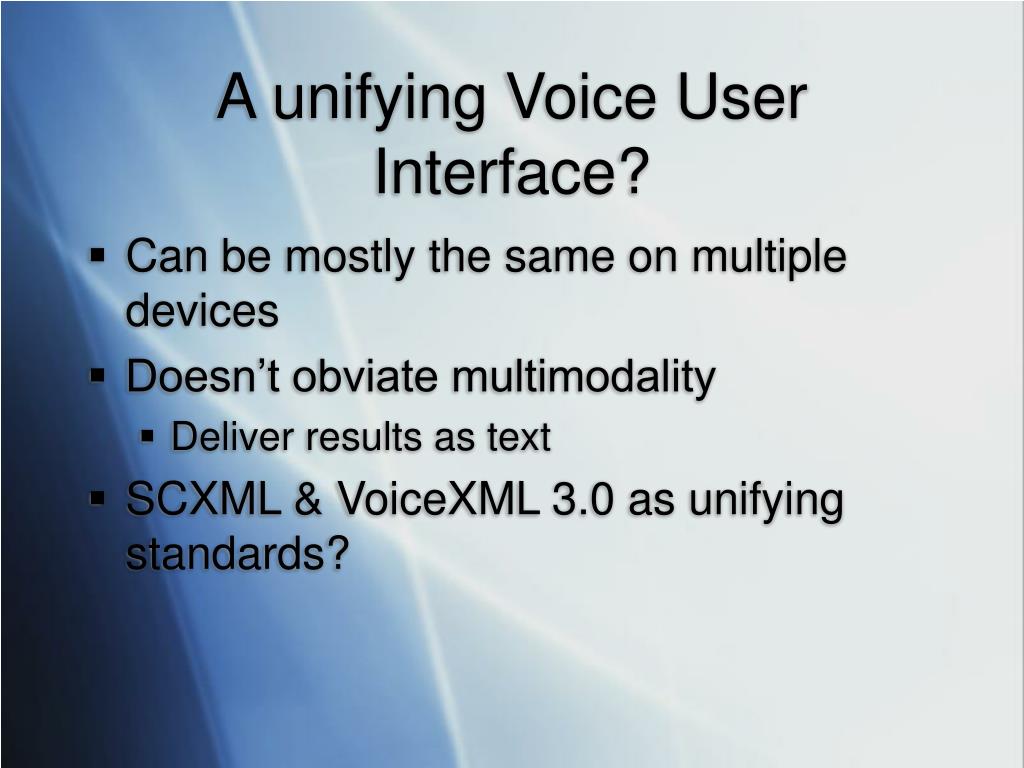 A unifying Voice User Interface?

▪ Can be mostly the same on multiple devices
▪ Doesn’t obviate multimodality
▪ Deliver results as text
▪ SCXML & VoiceXML 3.0 as unifying standards?